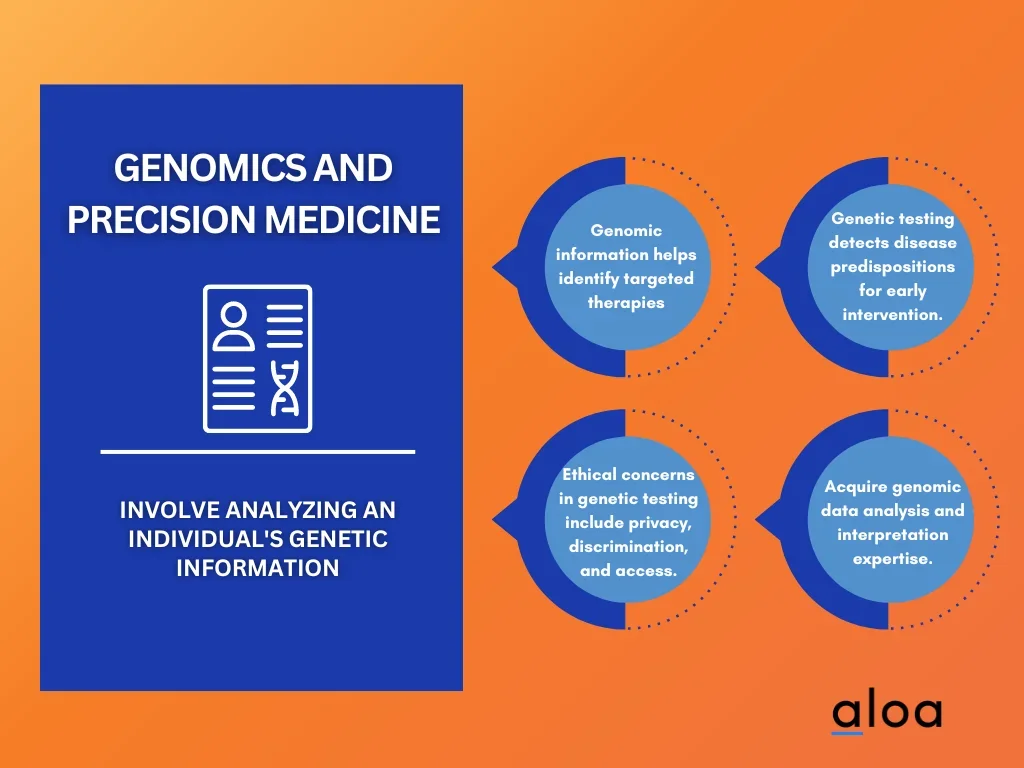 GENOMICS AND PRECISION MEDICINE

INVOLVE ANALYZING AN INDIVIDUAL'S GENETIC INFORMATION

Genomic information helps identify targeted therapies

Genetic testing detects disease predispositions for early intervention.

Ethical concerns in genetic testing include privacy, discrimination, and access.

Acquire genomic data analysis and interpretation expertise.

aloa